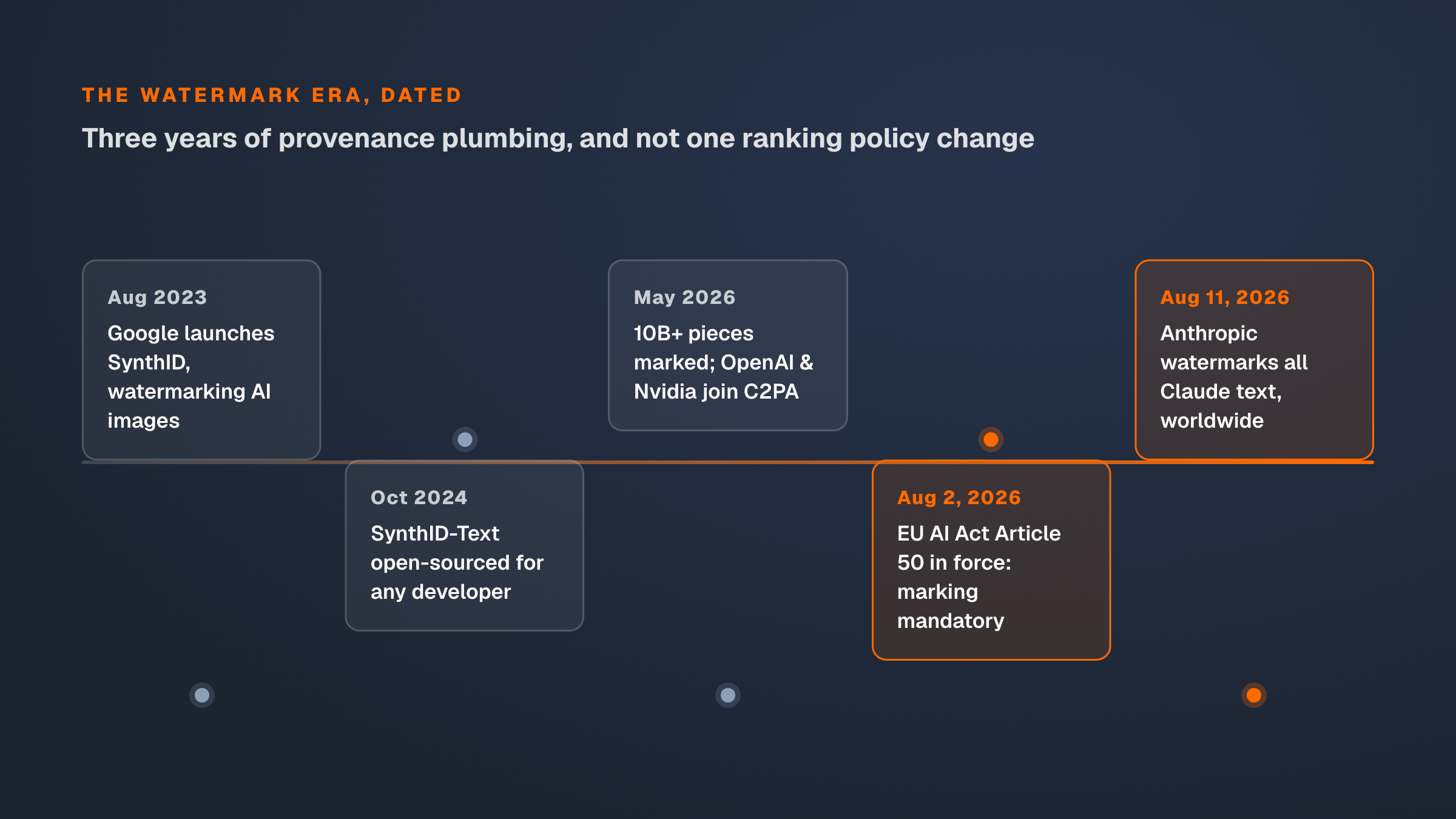 THE WATERMARK ERA, DATED

Three years of provenance plumbing, and not one ranking policy change

Aug 2023

Google launches SynthID, watermarking AI images

Oct 2024

SynthID-Text open-sourced for any developer

May 2026

10B+ pieces marked; OpenAI & Nvidia join C2PA

Aug 2, 2026

EU AI Act Article 50 in force: marking mandatory

Aug 11, 2026

Anthropic watermarks all Claude text, worldwide